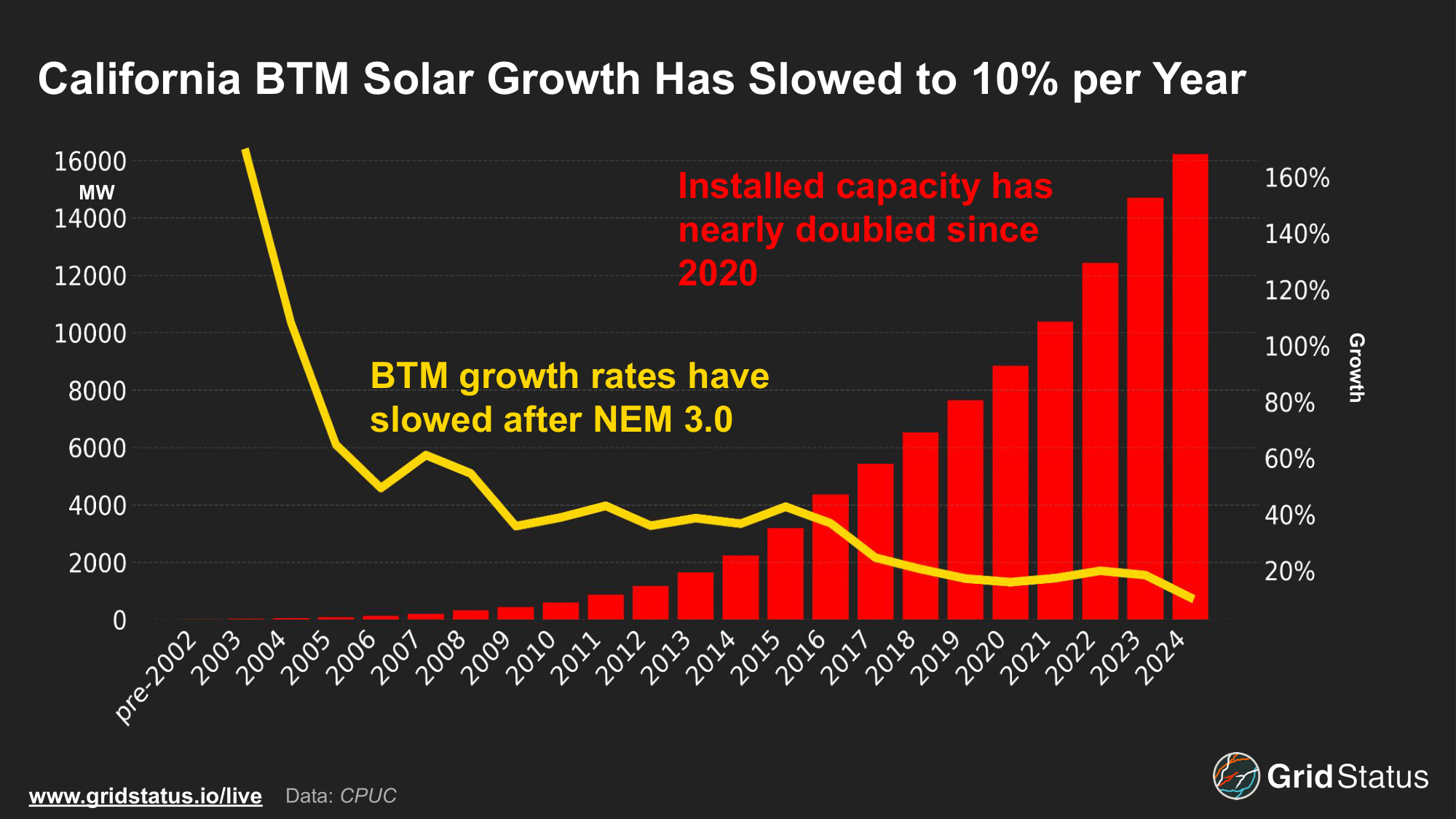 California BTM Solar Growth Has Slowed to 10% per Year

16000
MW
14000
12000
10000
8000
6000
4000
2000
0

Installed capacity has nearly doubled since 2020

BTM growth rates have slowed after NEM 3.0

160%
140%
120%
100%
80%
60%
40%
20%

Growth

pre-2002
2003
2004
2005
2006
2007
2008
2009
2010
2011
2012
2013
2014
2015
2016
2017
2018
2019
2020
2021
2022
2023
2024

www.gridstatus.io/live Data: CPUC

Grid Status